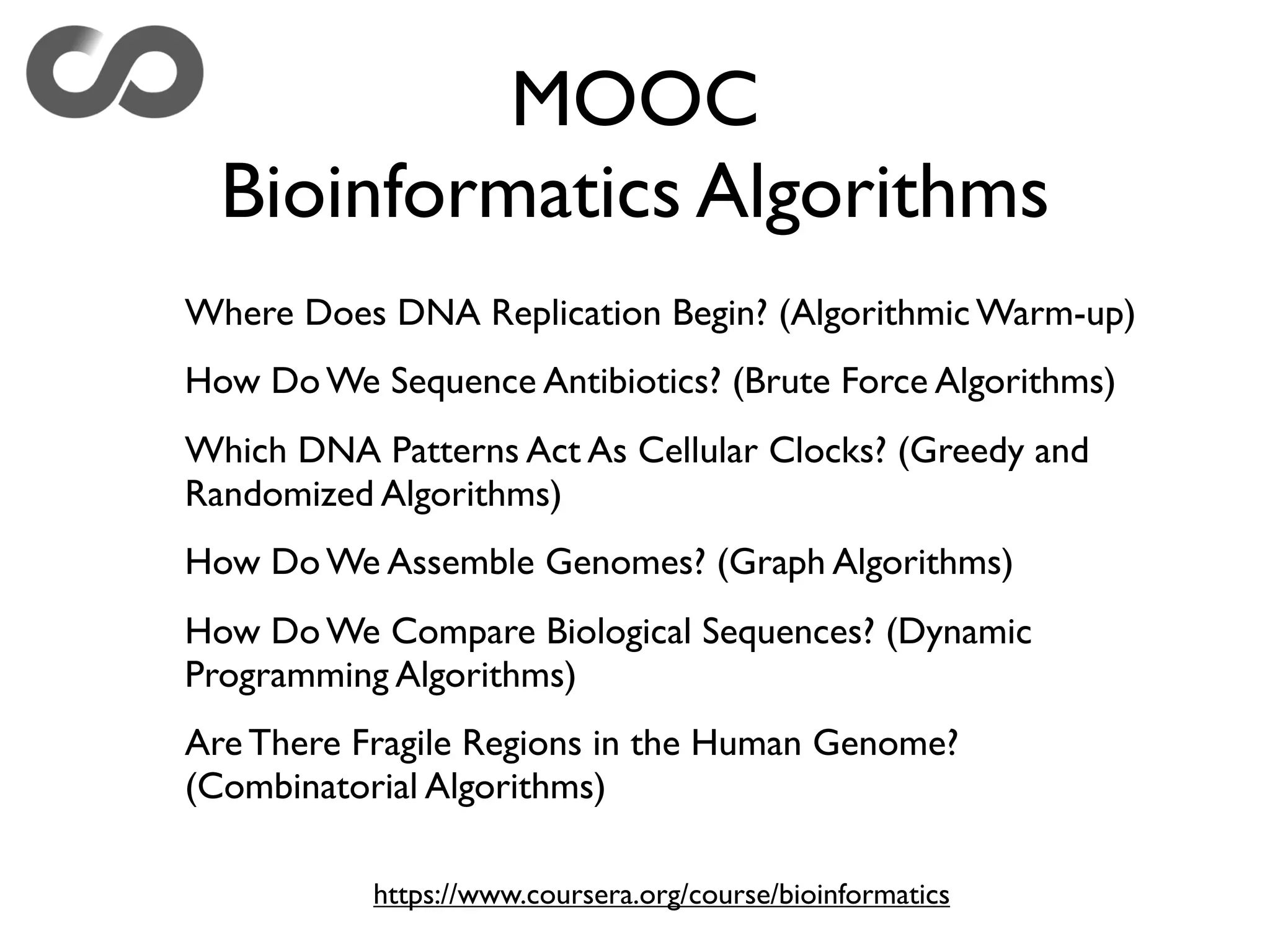 MOOC
Bioinformatics Algorithms

Where Does DNA Replication Begin? (Algorithmic Warm-up)

How Do We Sequence Antibiotics? (Brute Force Algorithms)

Which DNA Patterns Act As Cellular Clocks? (Greedy and Randomized Algorithms)

How Do We Assemble Genomes? (Graph Algorithms)

How Do We Compare Biological Sequences? (Dynamic Programming Algorithms)

Are There Fragile Regions in the Human Genome? (Combinatorial Algorithms)

https://www.coursera.org/course/bioinformatics